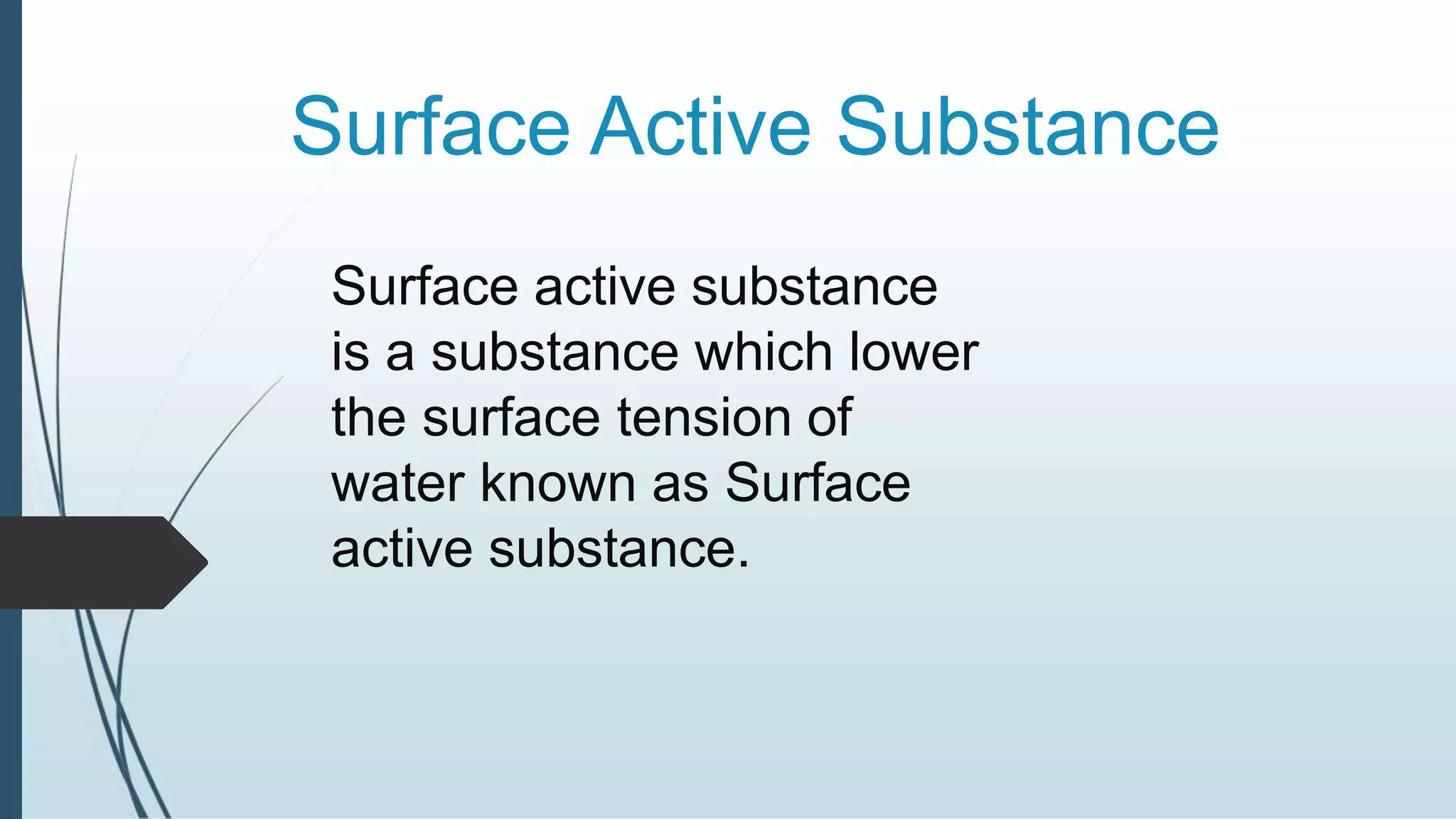 Surface Active Substance

Surface active substance is a substance which lower the surface tension of water known as Surface active substance.